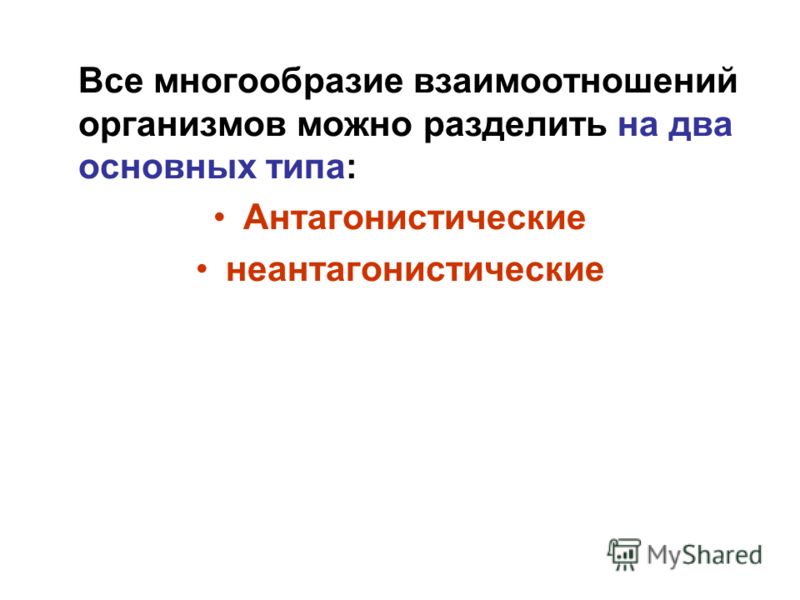 Все многообразие взаимоотношений организмов можно разделить на два основных типа:

• Антагонистические
• неантагонистические

MyShared